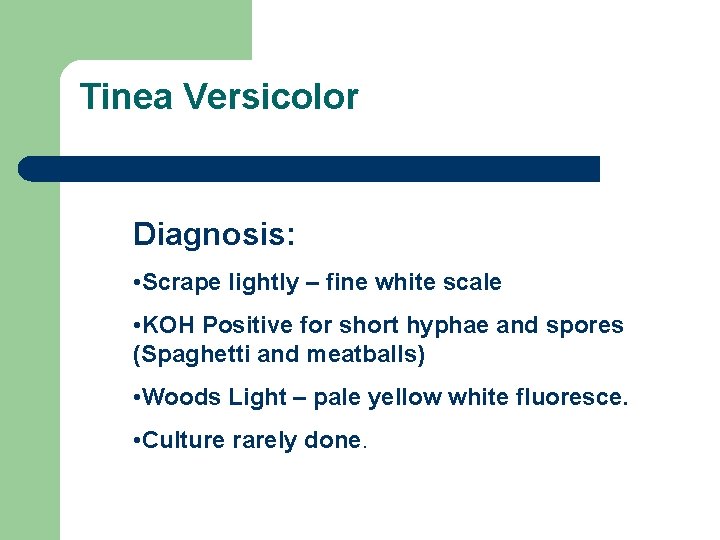 Tinea Versicolor

Diagnosis:

•Scrape lightly – fine white scale

•KOH Positive for short hyphae and spores (Spaghetti and meatballs)

•Woods Light – pale yellow white fluoresce.

•Culture rarely done.